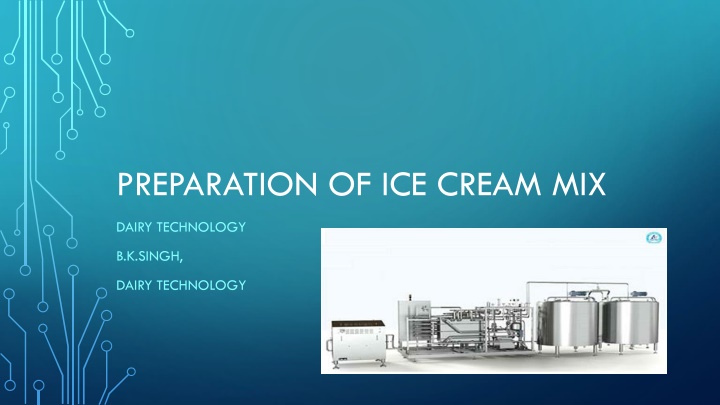 PREPARATION OF ICE CREAM MIX

DAIRY TECHNOLOGY

B.K.SINGH,

DAIRY TECHNOLOGY